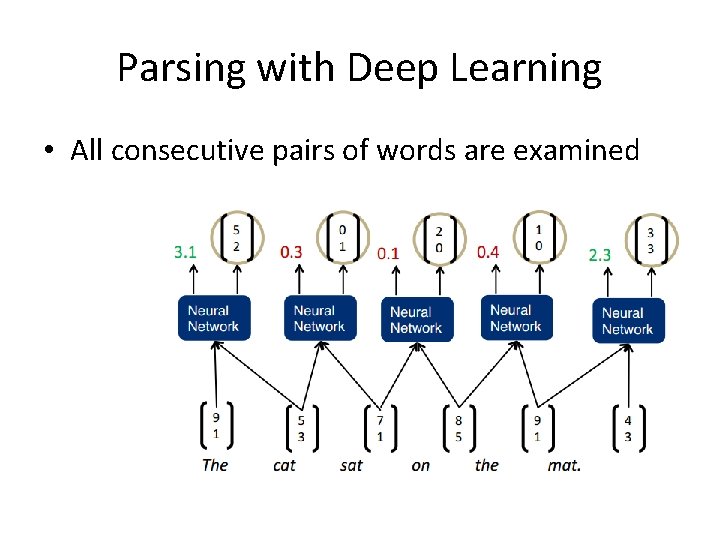 Parsing with Deep Learning

• All consecutive pairs of words are examined

3.1 $\begin{bmatrix} 5 \\ 2 \end{bmatrix}$ 0.3 $\begin{bmatrix} 0 \\ 1 \end{bmatrix}$ 0.1 $\begin{bmatrix} 2 \\ 0 \end{bmatrix}$ 0.4 $\begin{bmatrix} 1 \\ 0 \end{bmatrix}$ 2.3 $\begin{bmatrix} 3 \\ 3 \end{bmatrix}$

Neural Network

Neural Network

Neural Network

Neural Network

Neural Network

$\begin{bmatrix} 9 \\ 1 \end{bmatrix}$ $\begin{bmatrix} 5 \\ 3 \end{bmatrix}$ $\begin{bmatrix} 7 \\ 1 \end{bmatrix}$ $\begin{bmatrix} 8 \\ 5 \end{bmatrix}$ $\begin{bmatrix} 9 \\ 1 \end{bmatrix}$ $\begin{bmatrix} 4 \\ 3 \end{bmatrix}$

The cat sat on the mat.